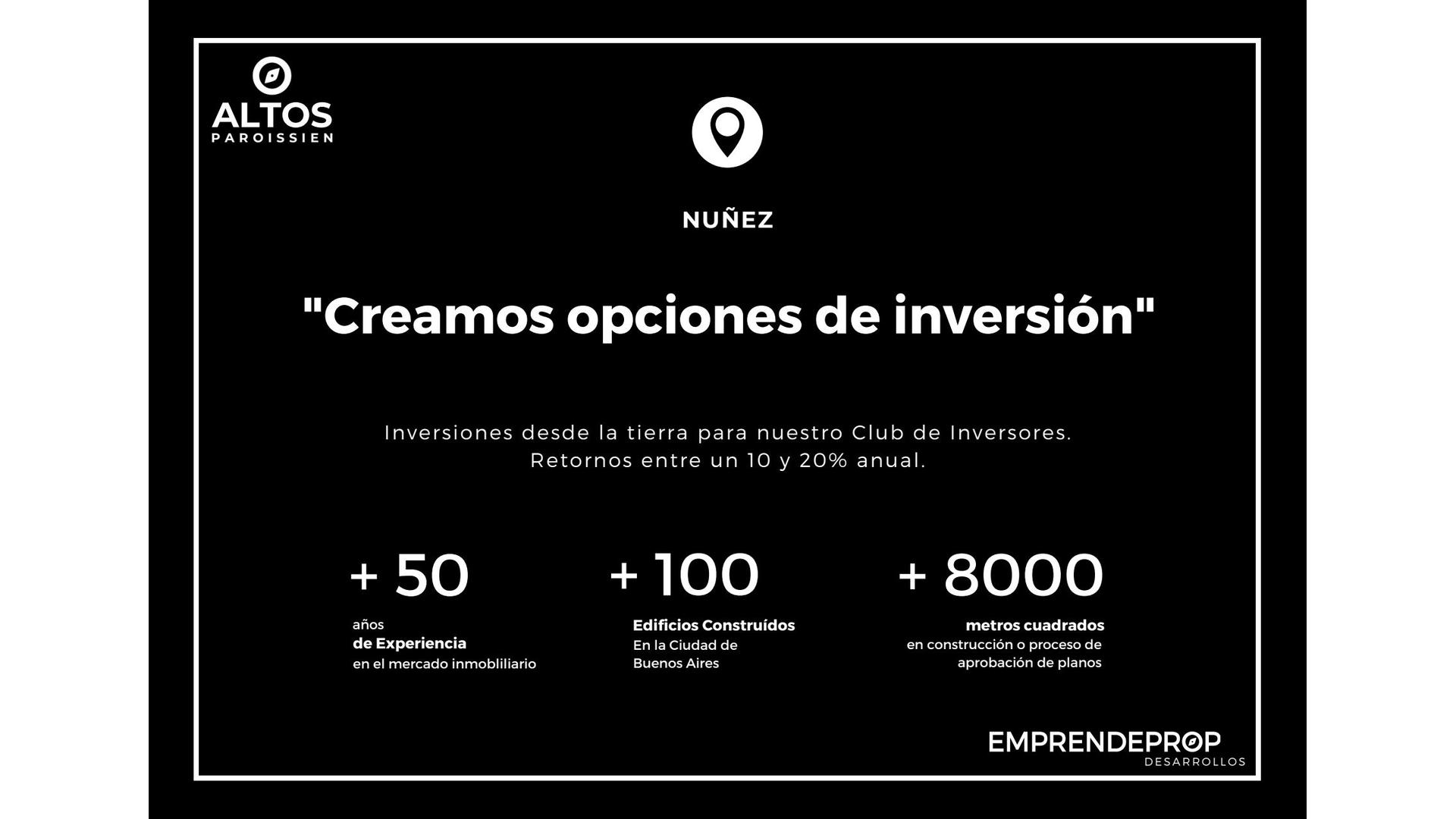 ALTOS
PAROISSIEN

NUÑEZ

"Creamos opciones de inversión"

Inversiones desde la tierra para nuestro Club de Inversores.
Retornos entre un 10 y 20% anual.

+ 50
años
de Experiencia
en el mercado inmobliliario

+ 100
Edificios Construídos
En la Ciudad de
Buenos Aires

+ 8000
metros cuadrados
en construcción o proceso de
aprobación de planos

EMPRENDEPROP
DESARROLLOS